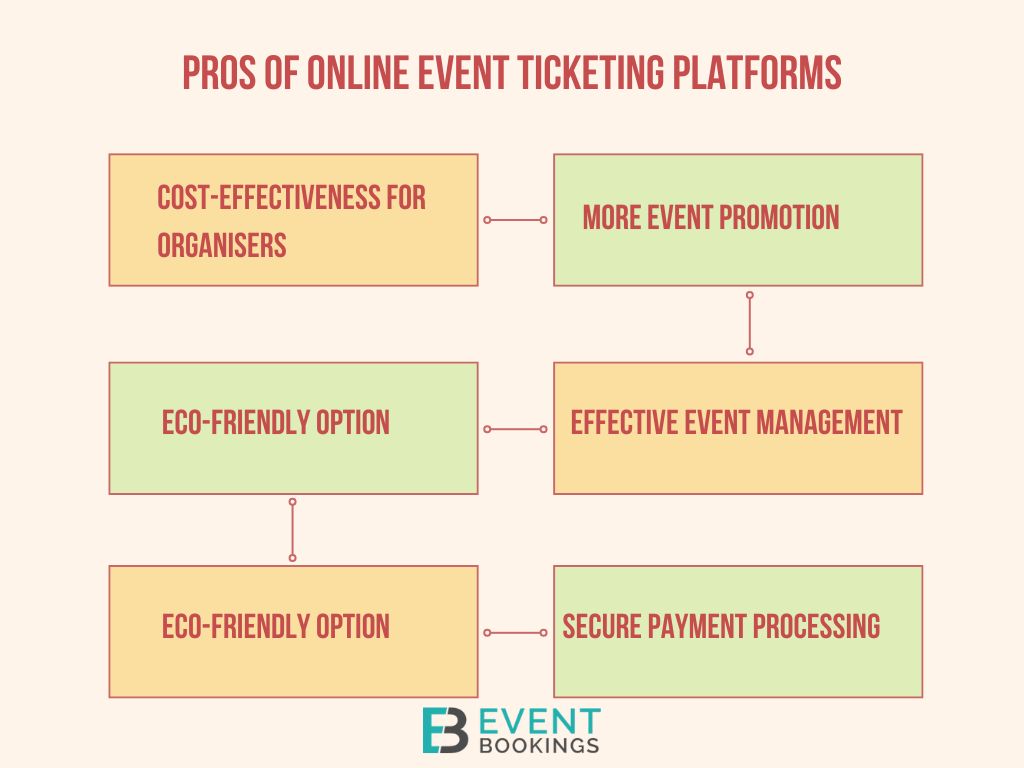 PROS OF ONLINE EVENT TICKETING PLATFORMS

COST-EFFECTIVENESS FOR ORGANISERS

MORE EVENT PROMOTION

EFFECTIVE EVENT MANAGEMENT

ECO-FRIENDLY OPTION

ECO-FRIENDLY OPTION

SECURE PAYMENT PROCESSING

EB EVENT BOOKINGS